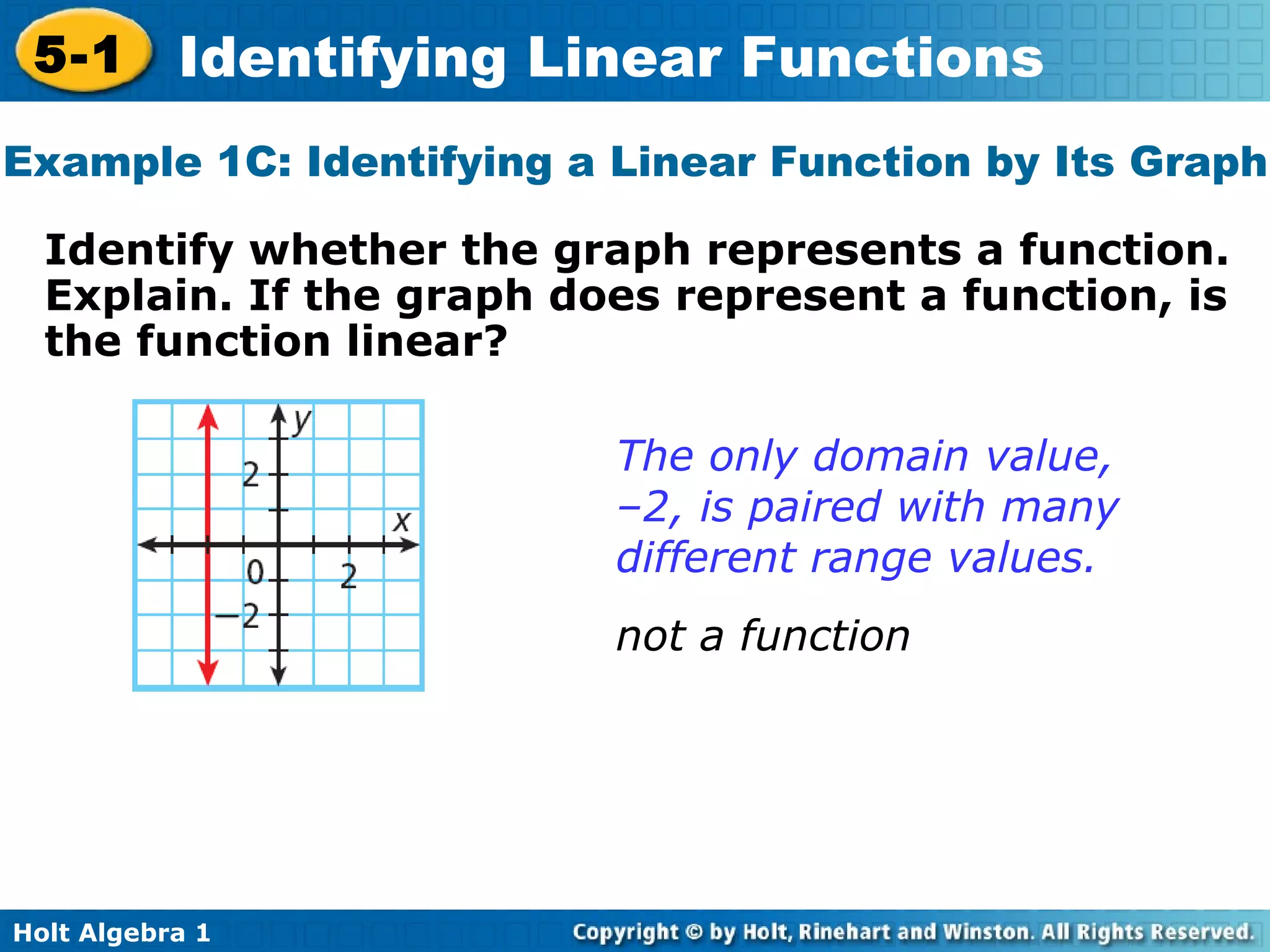 5-1 Identifying Linear Functions

Example 1C: Identifying a Linear Function by Its Graph

Identify whether the graph represents a function. Explain. If the graph does represent a function, is the function linear?

y
2
x
0
2
–2

The only domain value, –2, is paired with many different range values.

not a function

Holt Algebra 1

Copyright © by Holt, Rinehart and Winston. All Rights Reserved.